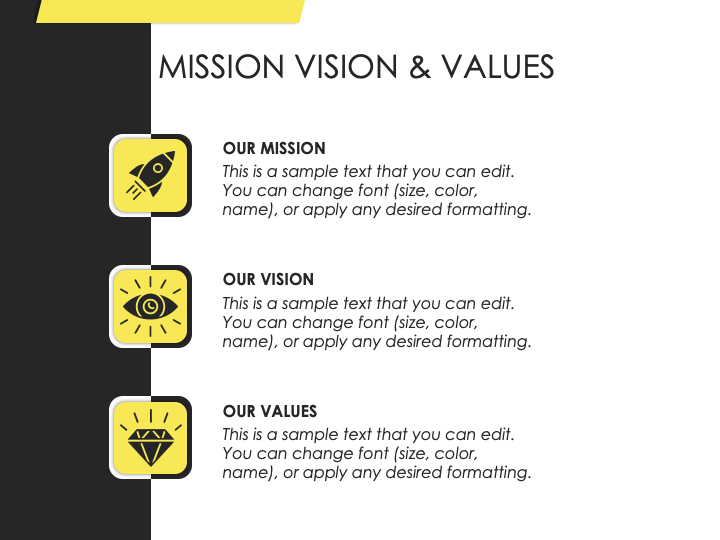 MISSION VISION & VALUES

OUR MISSION
This is a sample text that you can edit. You can change font (size, color, name), or apply any desired formatting.

OUR VISION
This is a sample text that you can edit. You can change font (size, color, name), or apply any desired formatting.

OUR VALUES
This is a sample text that you can edit. You can change font (size, color, name), or apply any desired formatting.